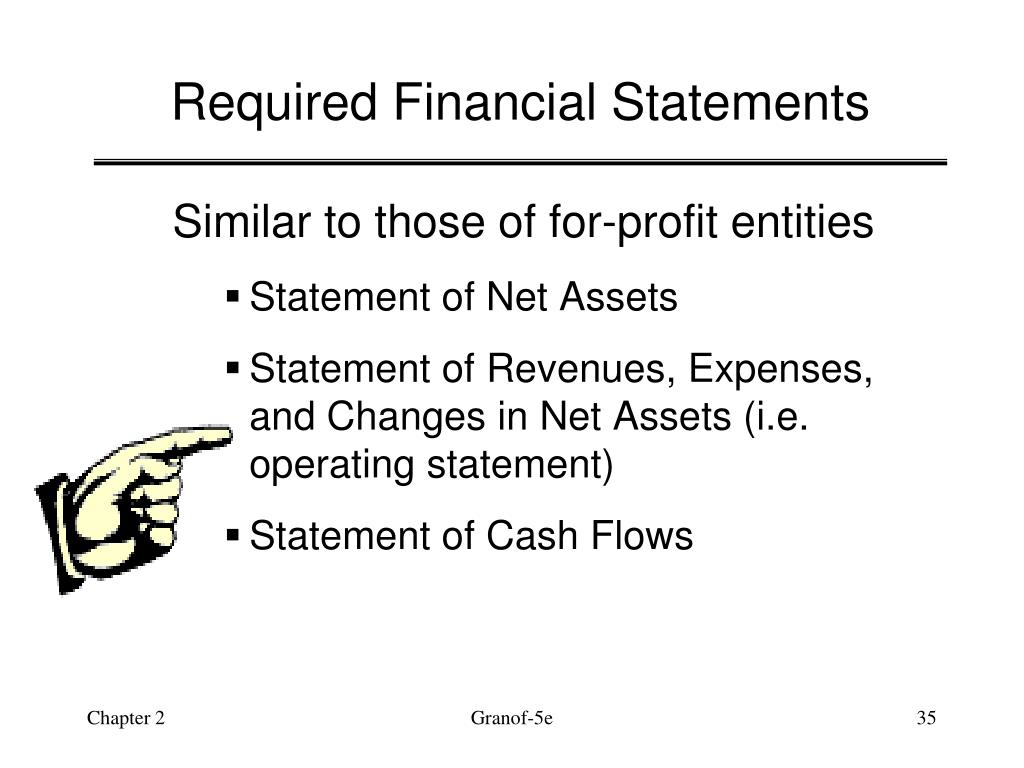 Required Financial Statements

Similar to those of for-profit entities

▪ Statement of Net Assets

▪ Statement of Revenues, Expenses, and Changes in Net Assets (i.e. operating statement)

▪ Statement of Cash Flows

Chapter 2

Granof-5e

35